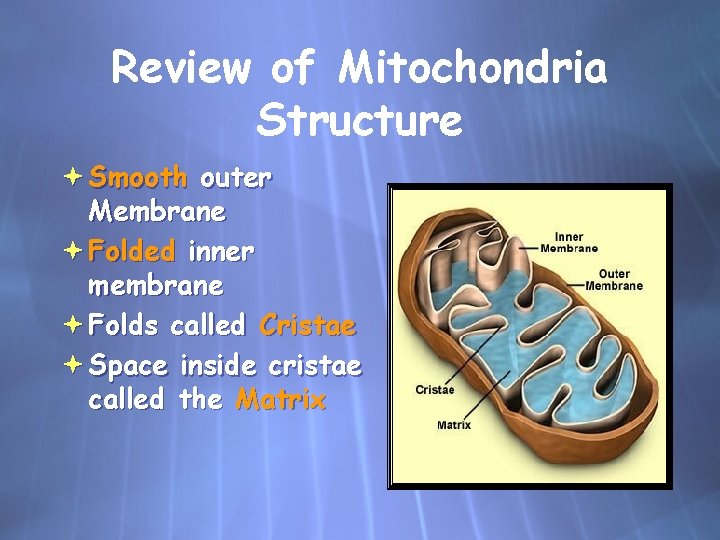 Review of Mitochondria Structure

Smooth outer Membrane

Folded inner membrane

Folds called Cristae

Space inside cristae called the Matrix

Inner Membrane

Outer Membrane

Cristae

Matrix